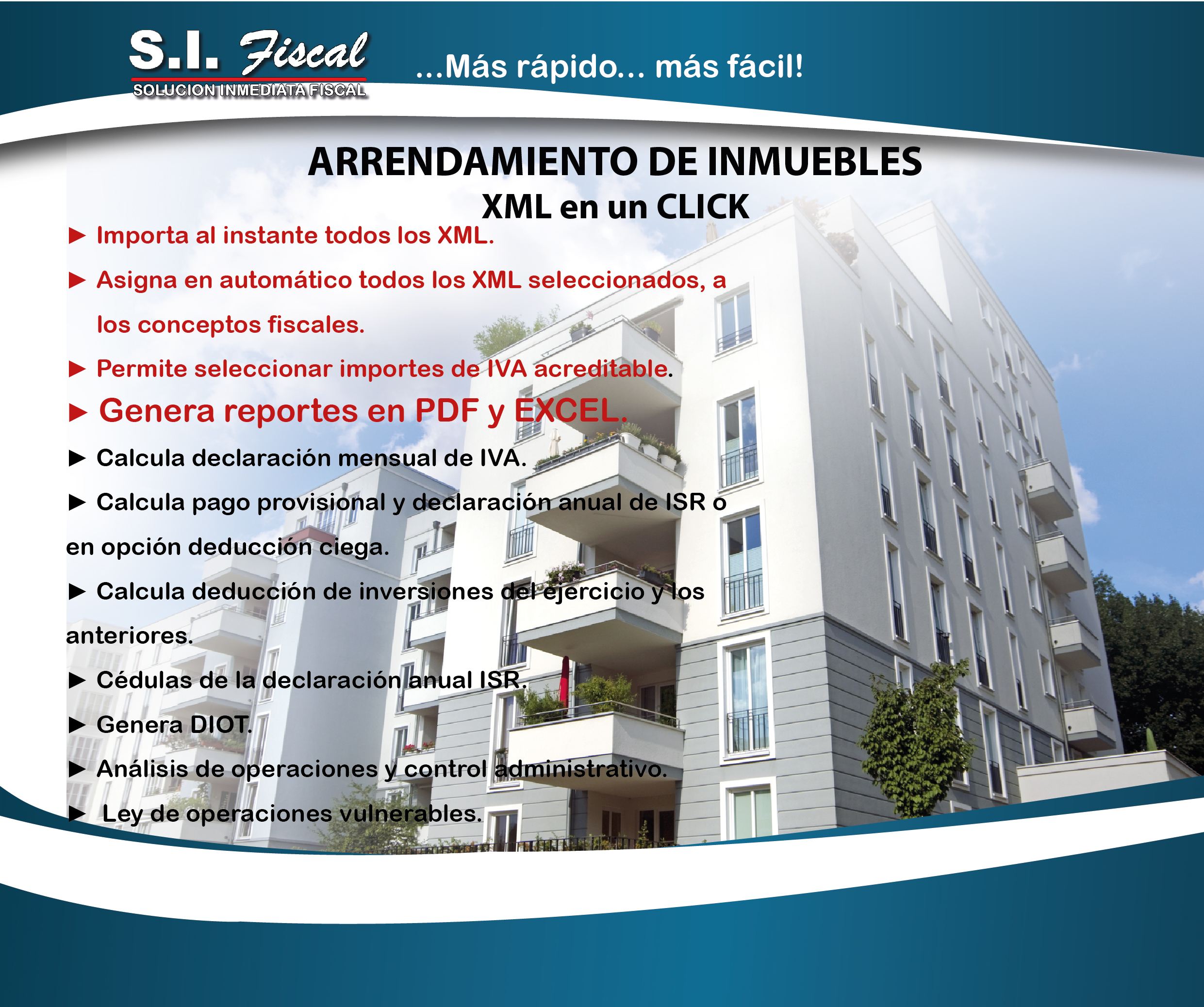 S.I. Fiscal
SOLUCION INMEDIATA FISCAL

...Más rápido... más fácil!

ARRENDAMIENTO DE INMUEBLES
XML en un CLICK

► Importa al instante todos los XML.

► Asigna en automático todos los XML seleccionados, a los conceptos fiscales.

► Permite seleccionar importes de IVA acreditable.

► Genera reportes en PDF y EXCEL.

► Calcula declaración mensual de IVA.

► Calcula pago provisional y declaración anual de ISR o en opción deducción ciega.

► Calcula deducción de inversiones del ejercicio y los anteriores.

► Cédulas de la declaración anual ISR.

► Genera DIOT.

► Análisis de operaciones y control administrativo.

► Ley de operaciones vulnerables.